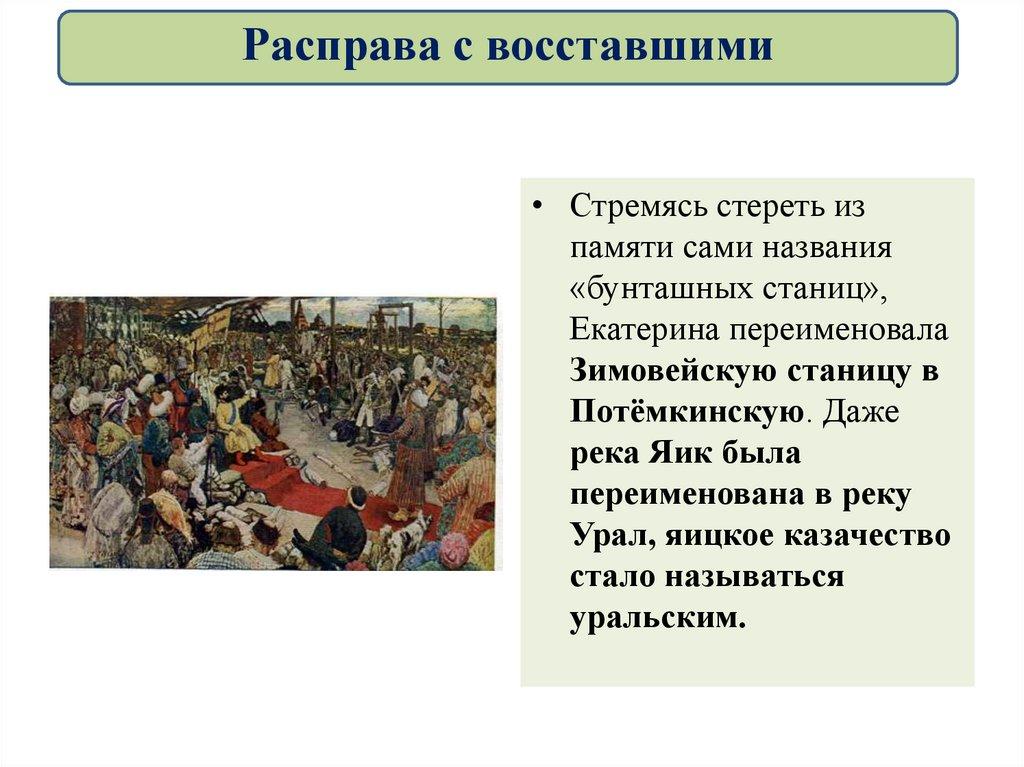 Расправа с восставшими

• Стремясь стереть из памяти сами названия «бунташных станиц», Екатерина переименовала Зимовейскую станицу в Потёмкинскую. Даже река Яик была переименована в реку Урал, яицкое казачество стало называться уральским.